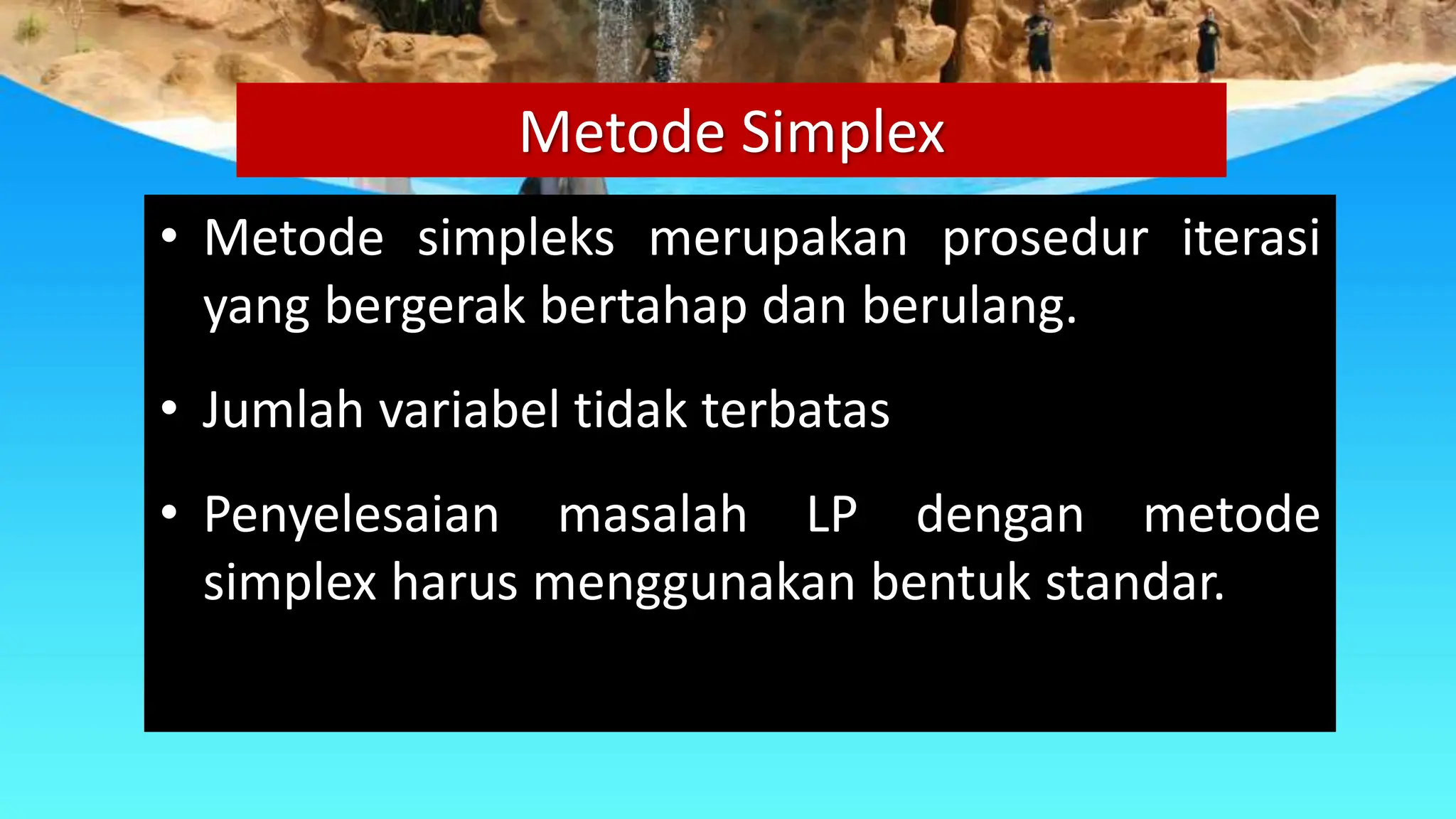 Metode Simplex

• Metode simpleks merupakan prosedur iterasi yang bergerak bertahap dan berulang.

• Jumlah variabel tidak terbatas

• Penyelesaian masalah LP dengan metode simplex harus menggunakan bentuk standar.